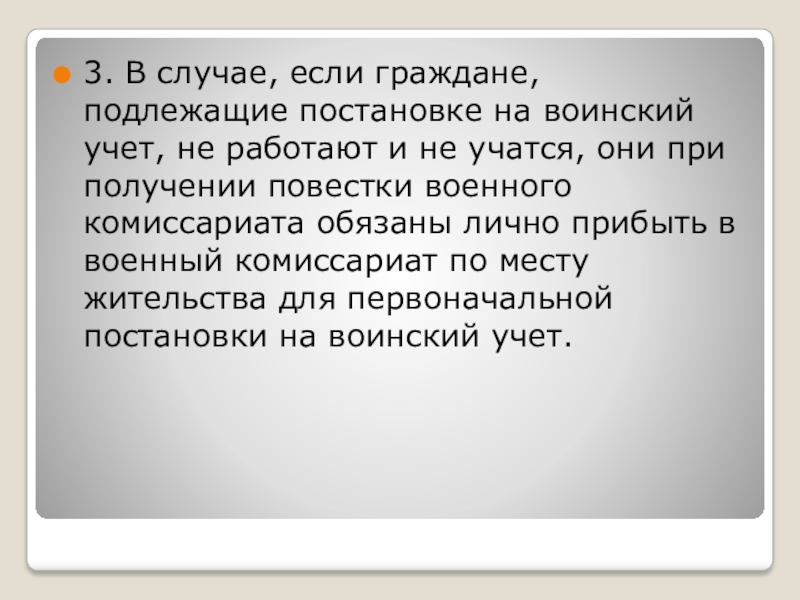 3. В случае, если граждане, подлежащие постановке на воинский учет, не работают и не учатся, они при получении повестки военного комиссариата обязаны лично прибыть в военный комиссариат по месту жительства для первоначальной постановки на воинский учет.